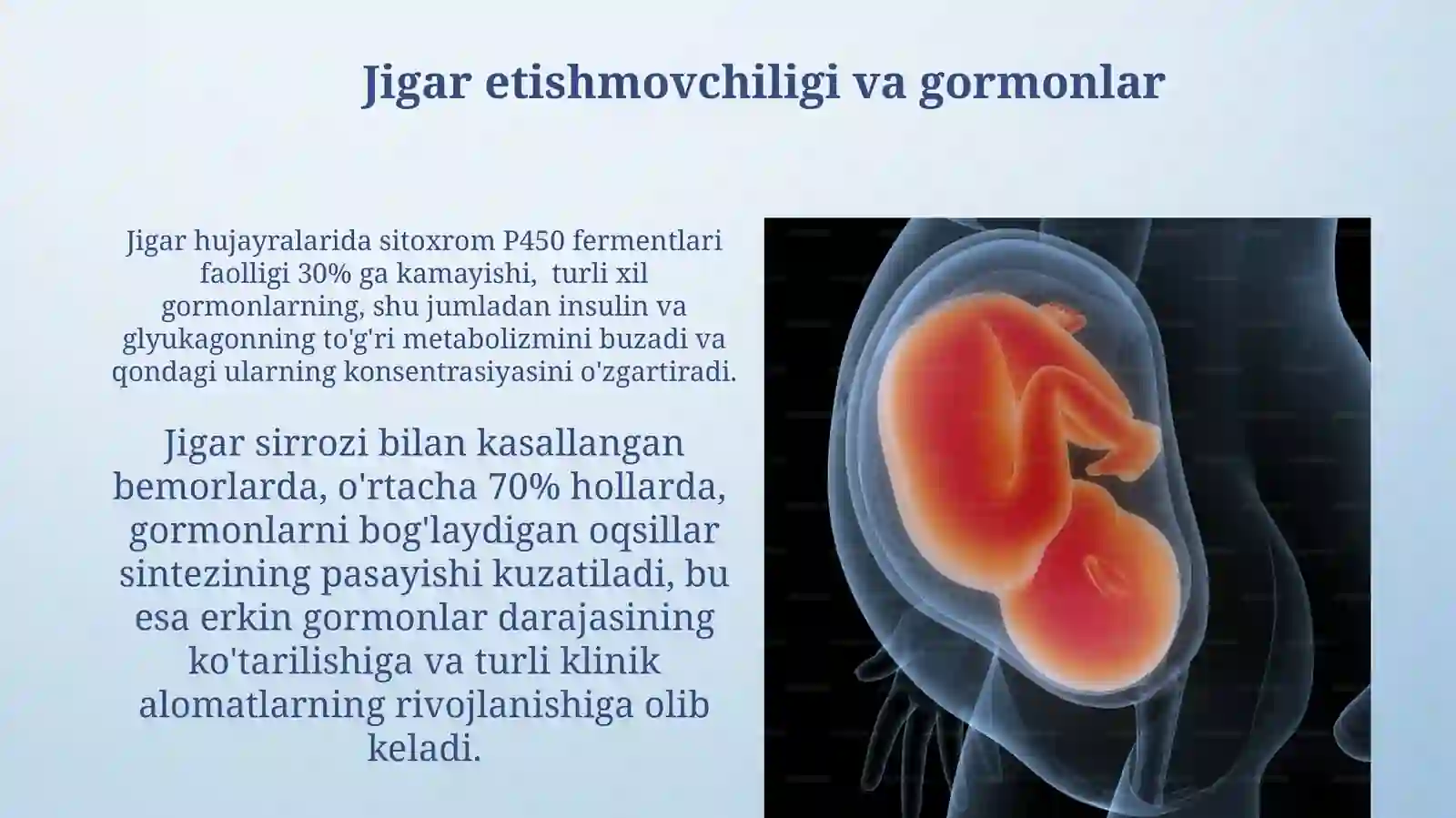 Jigar etishmovchiligi va gormonlar

Jigar hujayralarida sitoxrom P450 fermentlari faolligi 30% ga kamayishi, turli xil gormonlarning, shu jumladan insulin va glyukagonning to'g'ri metabolizmini buzadi va qondagi ularning konsentrasiyasini o'zgartiradi.

Jigar sirrozi bilan kasallangan bemorlarda, o'rtacha 70% hollarda, gormonlarni bog'laydigan oqsillar sintezining pasayishi kuzatiladi, bu esa erkin gormonlar darajasining ko'tarilishiga va turli klinik alomatlarning rivojlanishiga olib keladi.